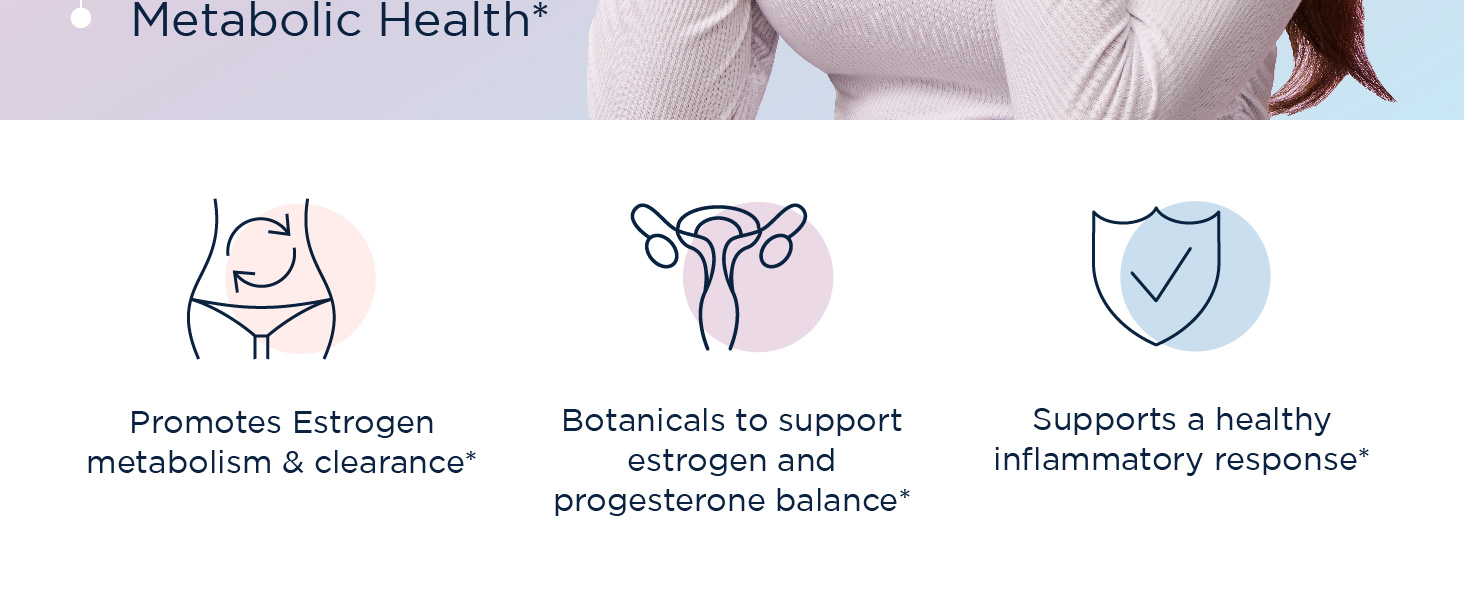 Metabolic Health*

Promotes Estrogen metabolism & clearance*

Botanicals to support estrogen and progesterone balance*

Supports a healthy inflammatory response*